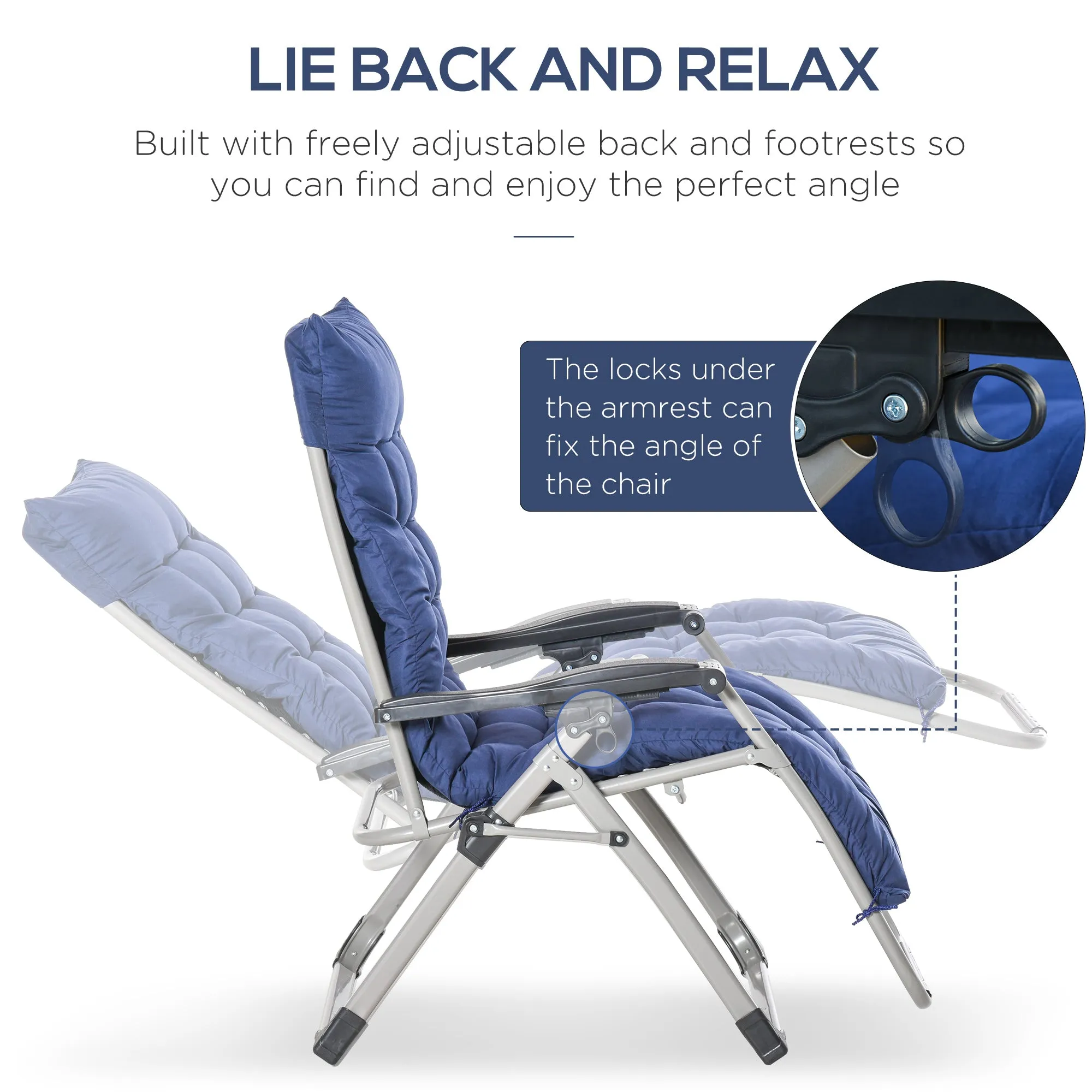 LIE BACK AND RELAX

Built with freely adjustable back and footrests so you can find and enjoy the perfect angle

The locks under the armrest can fix the angle of the chair